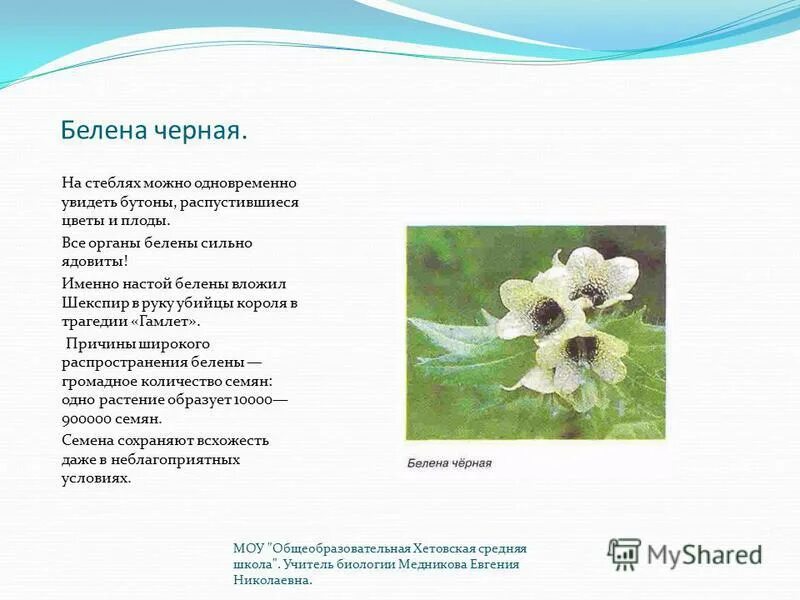 Белена черная.

На стеблях можно одновременно увидеть бутоны, распустившиеся цветы и плоды.

Все органы белены сильно ядовиты!

Именно настой белены вложил Шекспир в руку убийцы короля в трагедии «Гамлет».

Причины широкого распространения белены — громадное количество семян: одно растение образует 10000—900000 семян.

Семена сохраняют всхожесть даже в неблагоприятных условиях.

Белена чёрная

МОУ "Общеобразовательная Хетовская средняя школа". Учитель биологии Медникова Евгения Николаевна.

MyShared